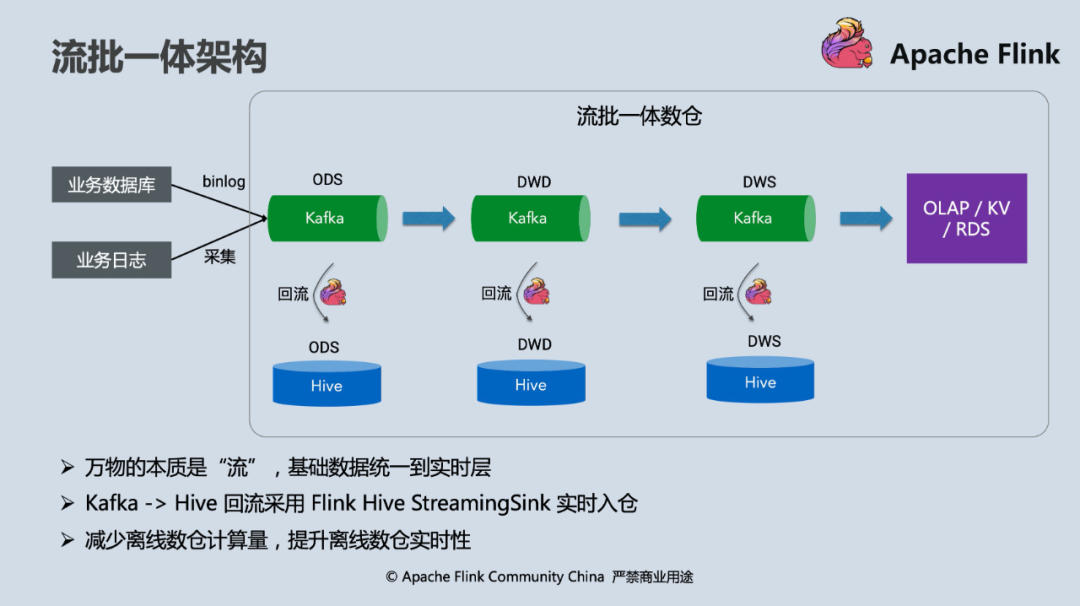 流批一体架构

Apache Flink

流批一体数仓

业务数据库

业务日志

binlog

采集

ODS

Kafka

DWD

Kafka

DWS

Kafka

OLAP / KV / RDS

回流

回流

回流

ODS

Hive

DWD

Hive

DWS

Hive

➢ 万物的本质是“流”，基础数据统一到实时层

➢ Kafka -> Hive 回流采用 Flink Hive StreamingSink 实时入仓

➢ 减少离线数仓计算量，提升离线数仓实时性

© Apache Flink Community China 严禁商业用途